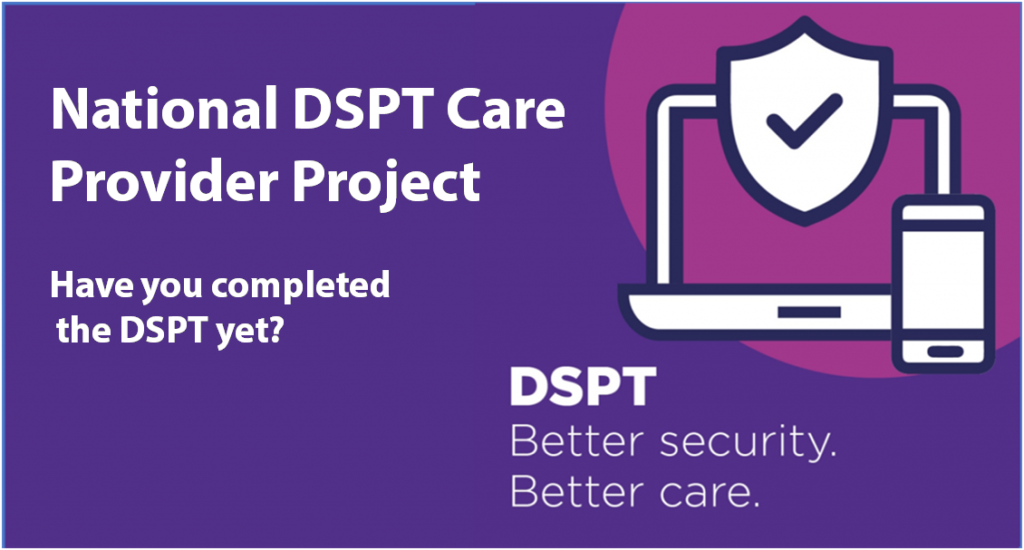 National DSPT Care Provider Project

Have you completed the DSPT yet?

DSPT
Better security.
Better care.